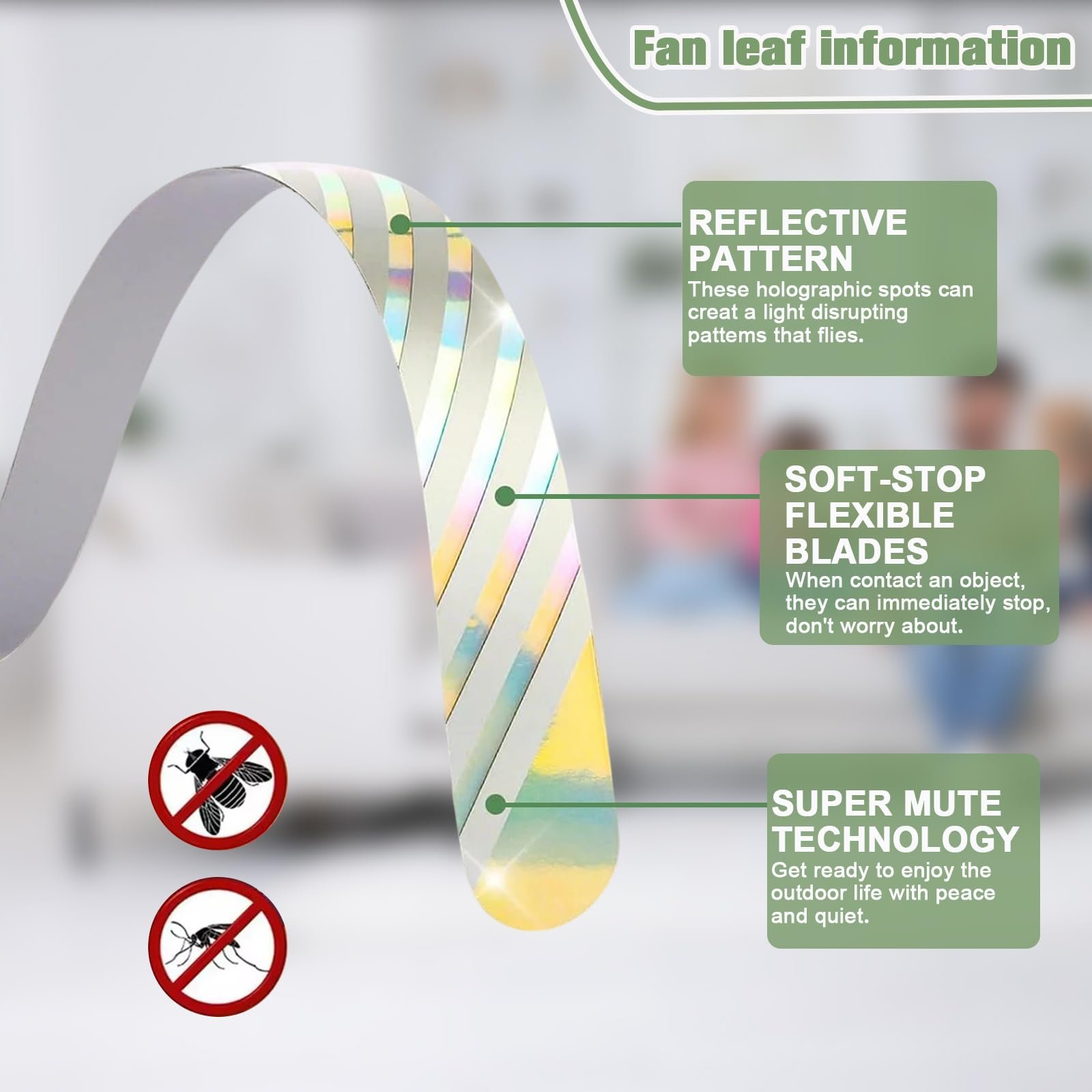 Fan leaf information

REFLECTIVE PATTERN
These holographic spots can creat a light disrupting pattems that flies.

SOFT-STOP FLEXIBLE BLADES
When contact an object, they can immediately stop, don't worry about.

SUPER MUTE TECHNOLOGY
Get ready to enjoy the outdoor life with peace and quiet.